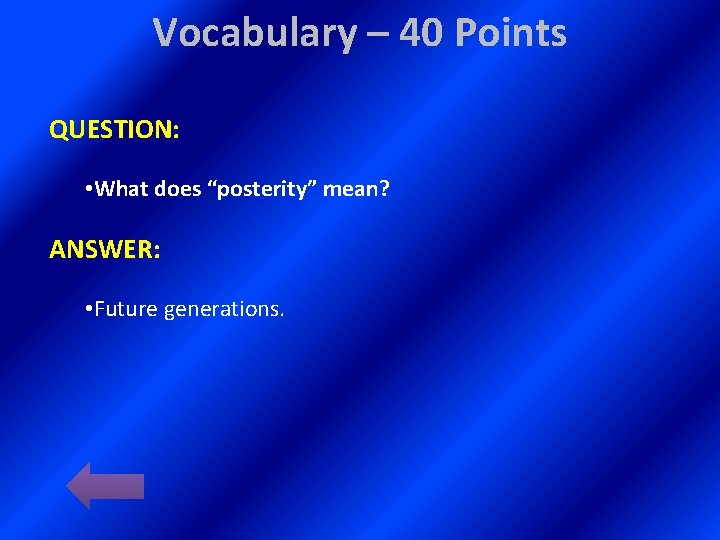 Vocabulary – 40 Points

QUESTION:

•What does “posterity” mean?

ANSWER:

•Future generations.